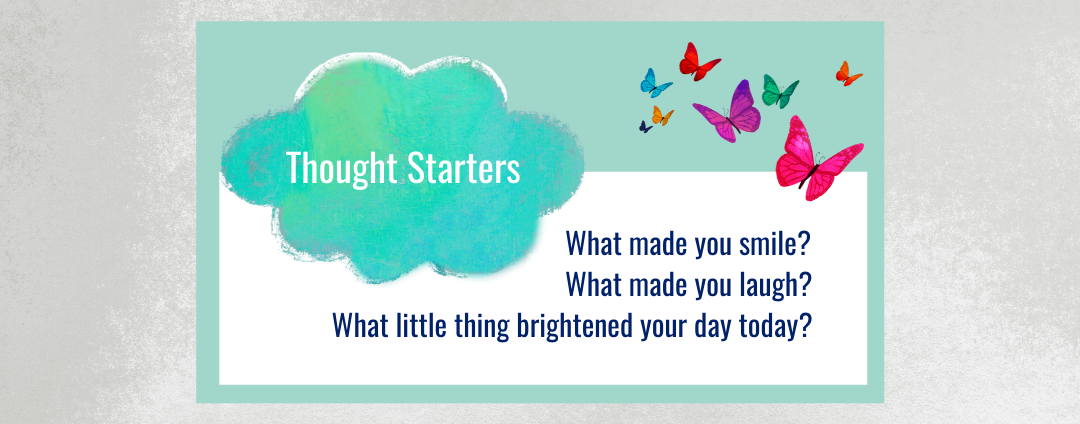 Thought Starters

What made you smile?
What made you laugh?
What little thing brightened your day today?